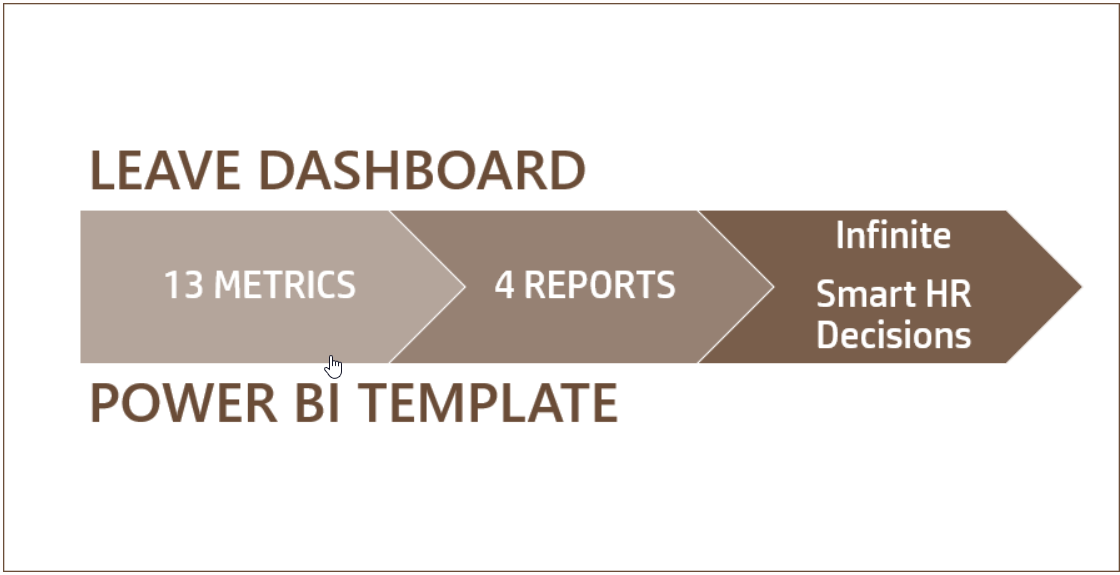 LEAVE DASHBOARD

13 METRICS

4 REPORTS

Infinite

Smart HR Decisions

POWER BI TEMPLATE